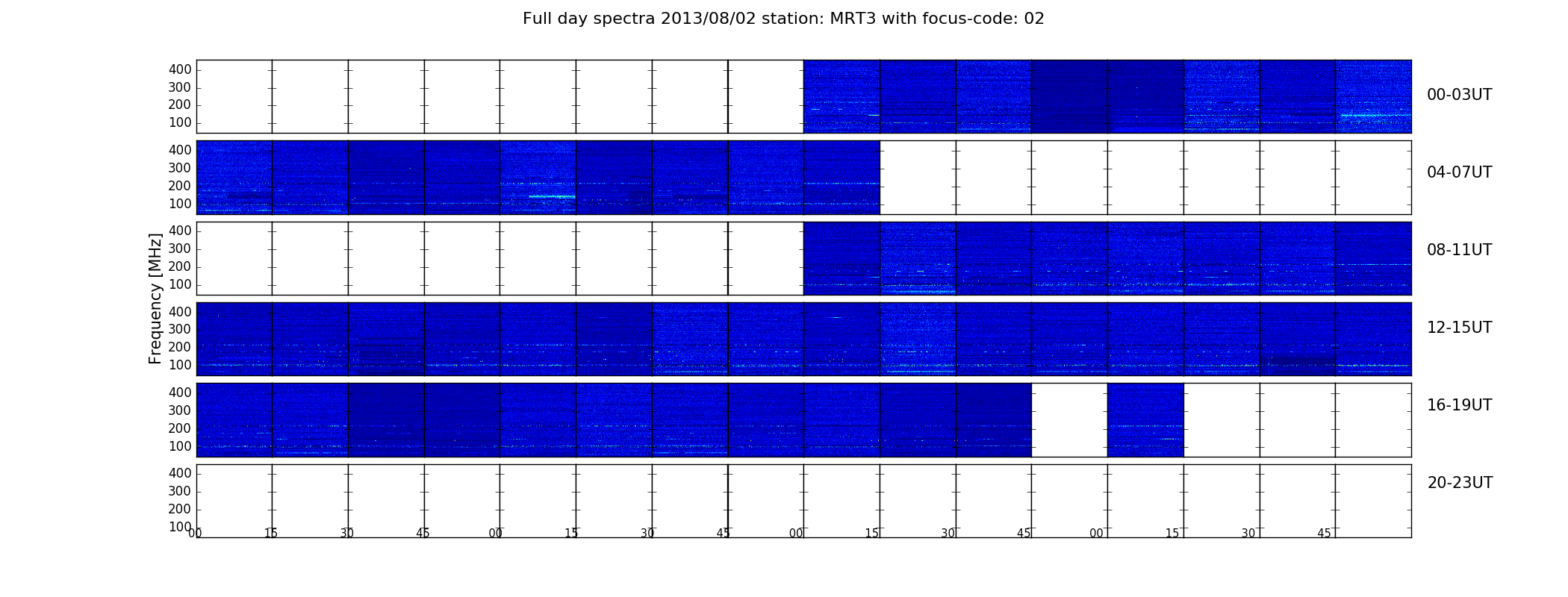 Full day spectra 2013/08/02 station: MRT3 with focus-code: 02

Frequency [MHz]

400
300
200
100

00-03UT

400
300
200
100

04-07UT

400
300
200
100

08-11UT

400
300
200
100

12-15UT

400
300
200
100

16-19UT

400
300
200
100

20-23UT

00 15 30 45 00 15 30 45 00 15 30 45 00 15 30 45